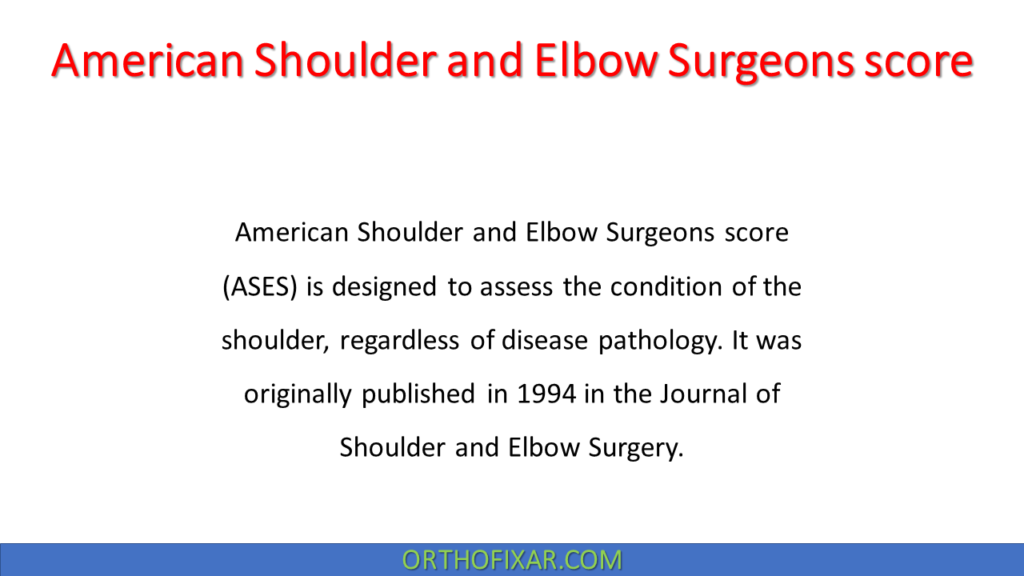 American Shoulder and Elbow Surgeons score

American Shoulder and Elbow Surgeons score (ASES) is designed to assess the condition of the shoulder, regardless of disease pathology. It was originally published in 1994 in the Journal of Shoulder and Elbow Surgery.

ORTHOFIXAR.COM